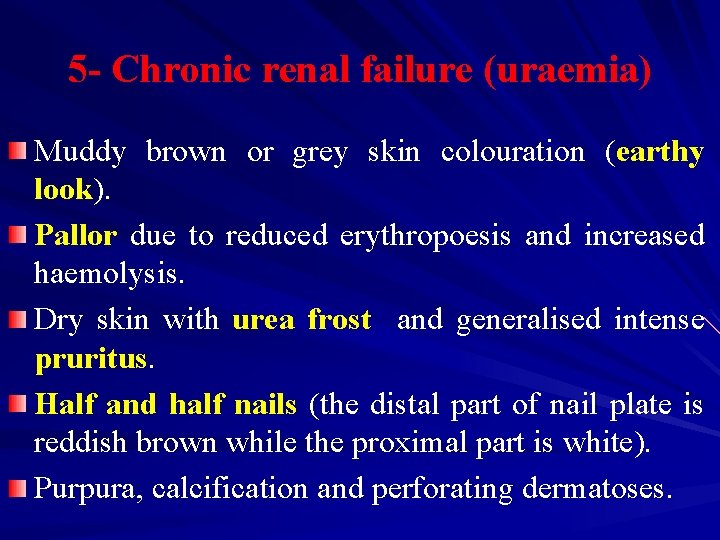 5- Chronic renal failure (uraemia)

Muddy brown or grey skin colouration (earthy look).

Pallor due to reduced erythropoesis and increased haemolysis.

Dry skin with urea frost and generalised intense pruritus.

Half and half nails (the distal part of nail plate is reddish brown while the proximal part is white).

Purpura, calcification and perforating dermatoses.